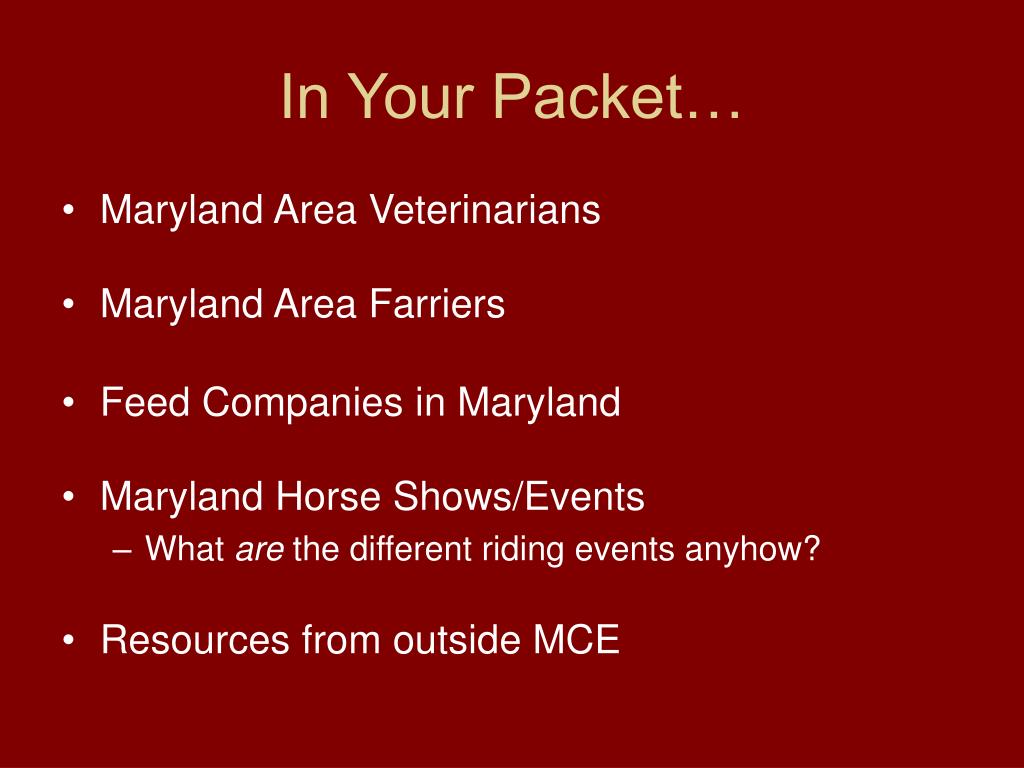 In Your Packet…

• Maryland Area Veterinarians

• Maryland Area Farriers

• Feed Companies in Maryland

• Maryland Horse Shows/Events
– What are the different riding events anyhow?

• Resources from outside MCE